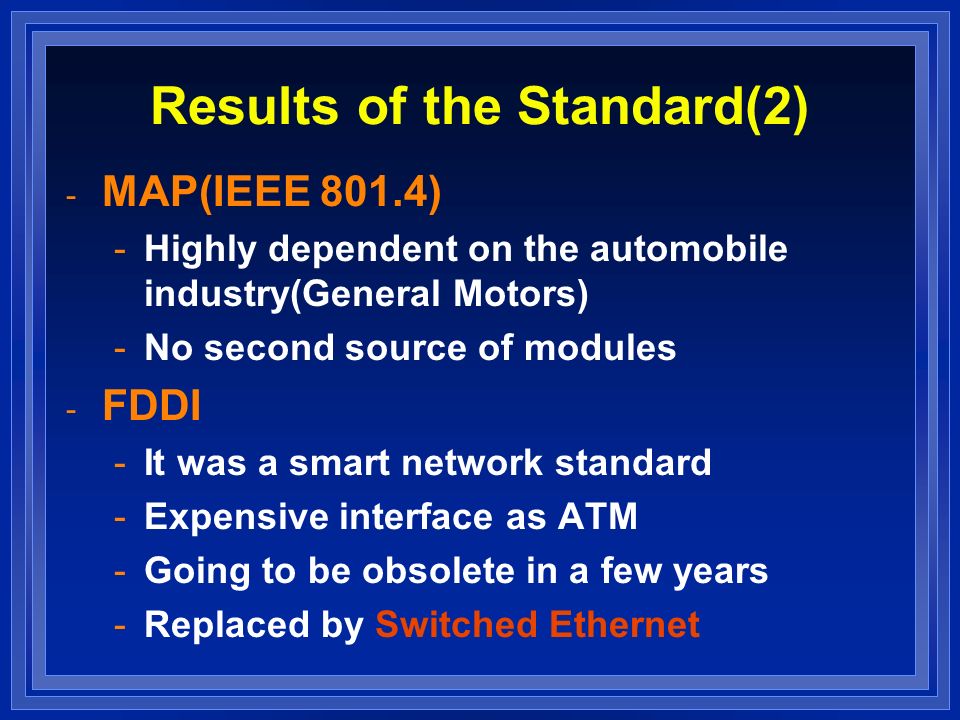 Results of the Standard(2)

- MAP(IEEE 801.4)
  - Highly dependent on the automobile industry(General Motors)
  - No second source of modules
- FDDI
  - It was a smart network standard
  - Expensive interface as ATM
  - Going to be obsolete in a few years
  - Replaced by Switched Ethernet